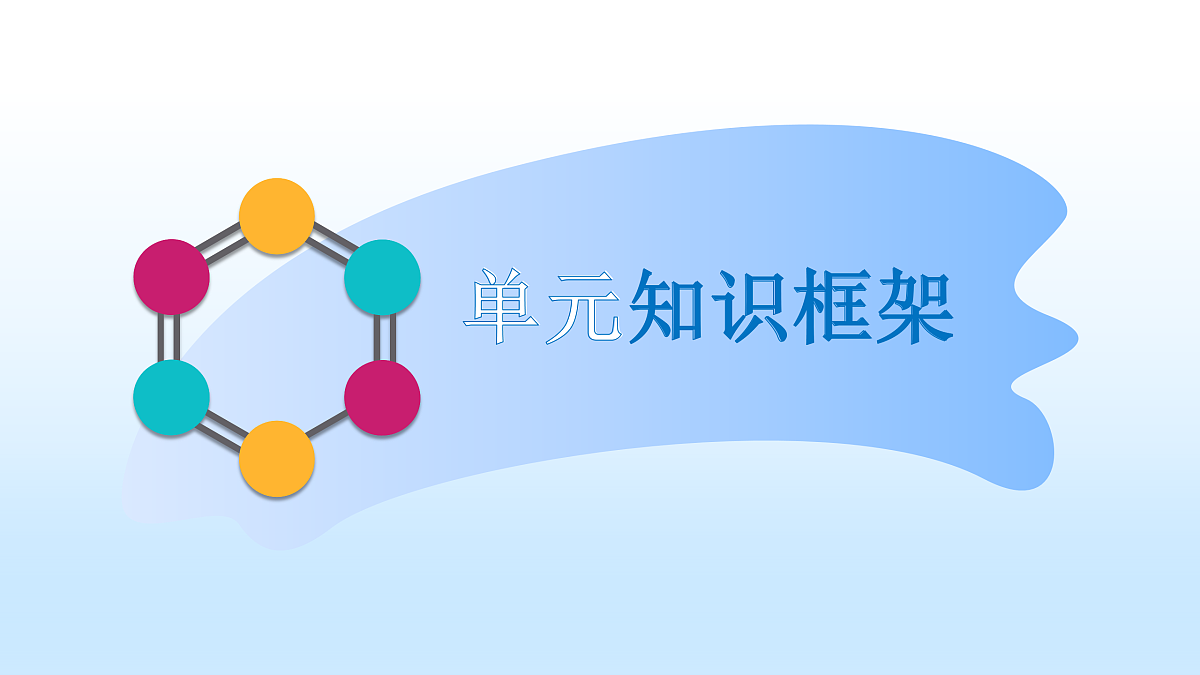 单元知识框架